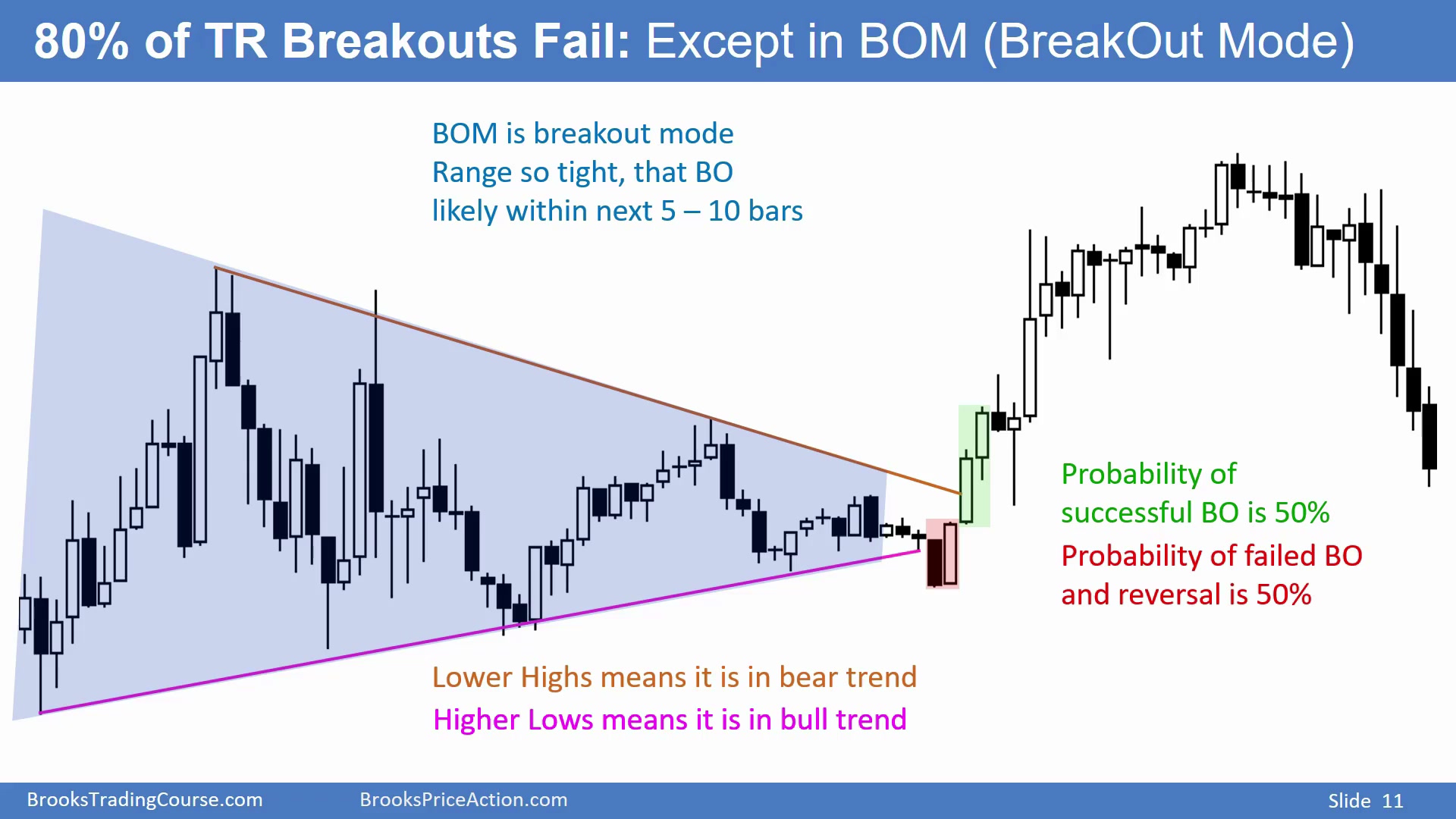 80% of TR Breakouts Fail: Except in BOM (BreakOut Mode)

BOM is breakout mode
Range so tight, that BO likely within next 5 – 10 bars

Probability of successful BO is 50%

Probability of failed BO and reversal is 50%

Lower Highs means it is in bear trend

Higher Lows means it is in bull trend

BrooksTradingCourse.com BrooksPriceAction.com Slide 11